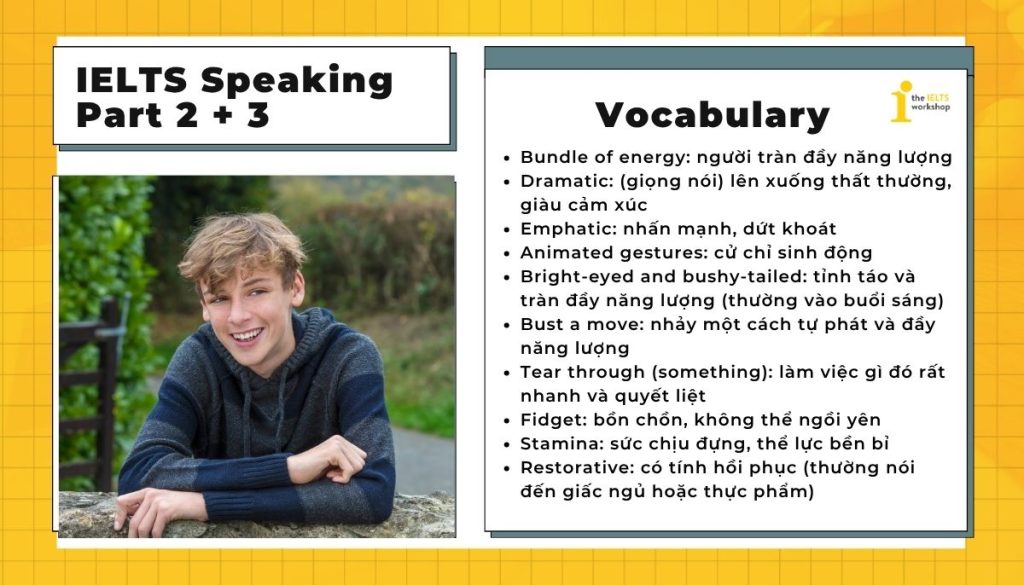 IELTS Speaking Part 2 + 3

Vocabulary

the IELTS workshop

- Bundle of energy: người tràn đầy năng lượng
- Dramatic: (giọng nói) lên xuống thất thường, giàu cảm xúc
- Emphatic: nhấn mạnh, dứt khoát
- Animated gestures: cử chỉ sinh động
- Bright-eyed and bushy-tailed: tỉnh táo và tràn đầy năng lượng (thường vào buổi sáng)
- Bust a move: nhảy một cách tự phát và đầy năng lượng
- Tear through (something): làm việc gì đó rất nhanh và quyết liệt
- Fidget: bồn chồn, không thể ngồi yên
- Stamina: sức chịu đựng, thể lực bền bỉ
- Restorative: có tính hồi phục (thường nói đến giấc ngủ hoặc thực phẩm)